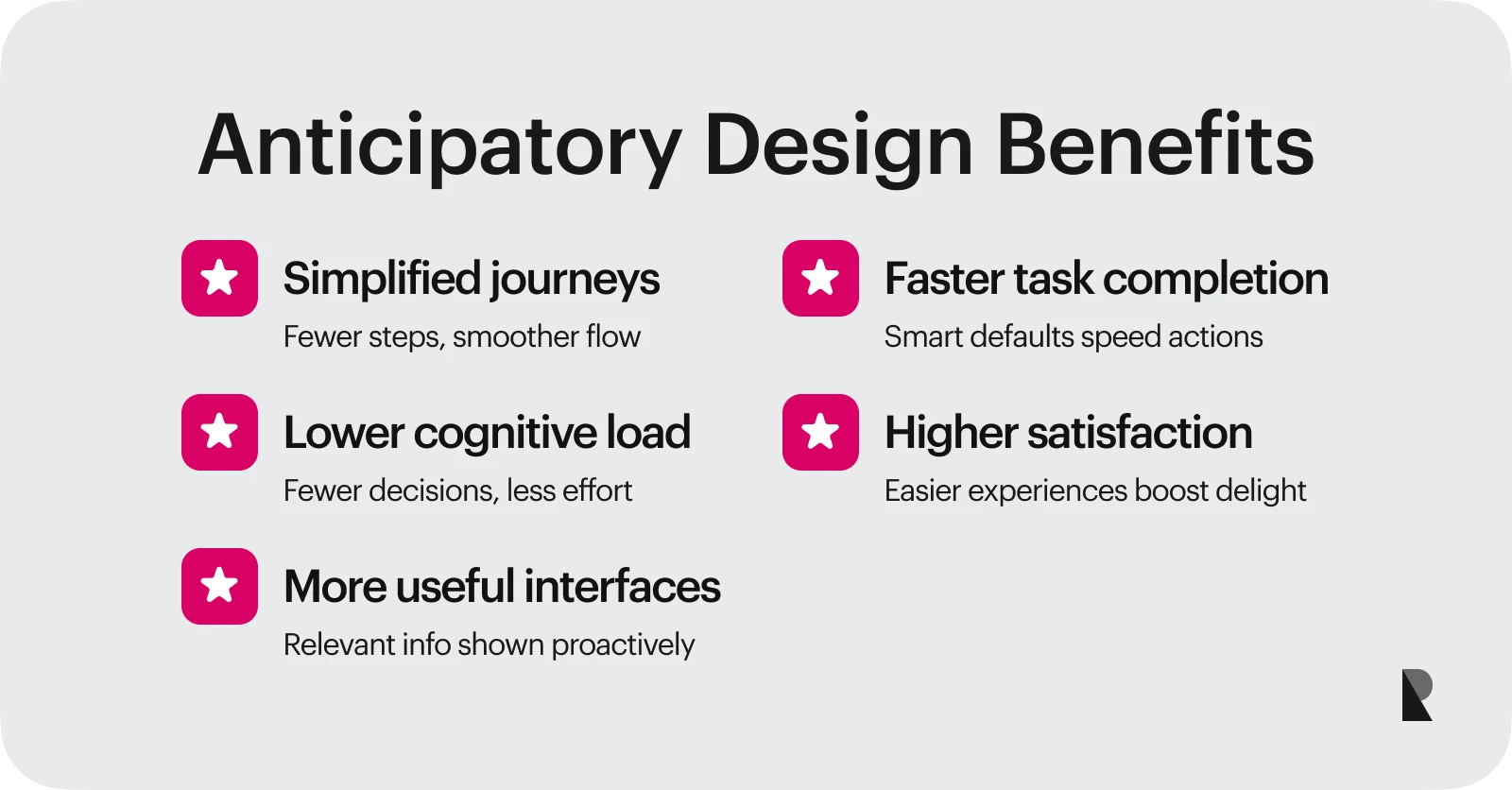 Anticipatory Design Benefits

Simplified journeys
Fewer steps, smoother flow

Lower cognitive load
Fewer decisions, less effort

More useful interfaces
Relevant info shown proactively

Faster task completion
Smart defaults speed actions

Higher satisfaction
Easier experiences boost delight